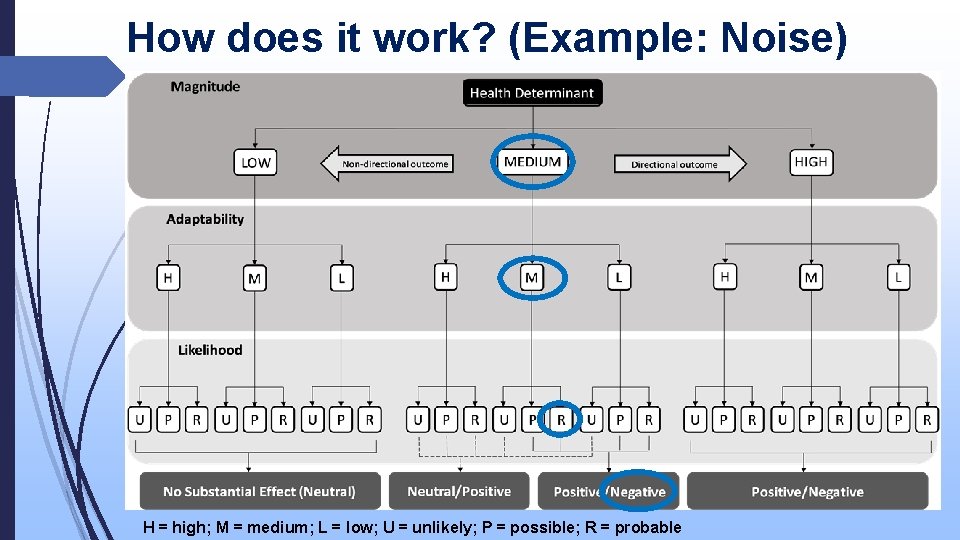 How does it work? (Example: Noise)

Magnitude

Health Determinant

LOW

Non-directional outcome

MEDIUM

Directional outcome

HIGH

Adaptability

H M L H M L H M L

Likelihood

U P R U P R U P R U P R U P R U P R U P R U P R U P R

No Substantial Effect (Neutral)

Neutral/Positive

Positive/Negative

Positive/Negative

H = high; M = medium; L = low; U = unlikely; P = possible; R = probable